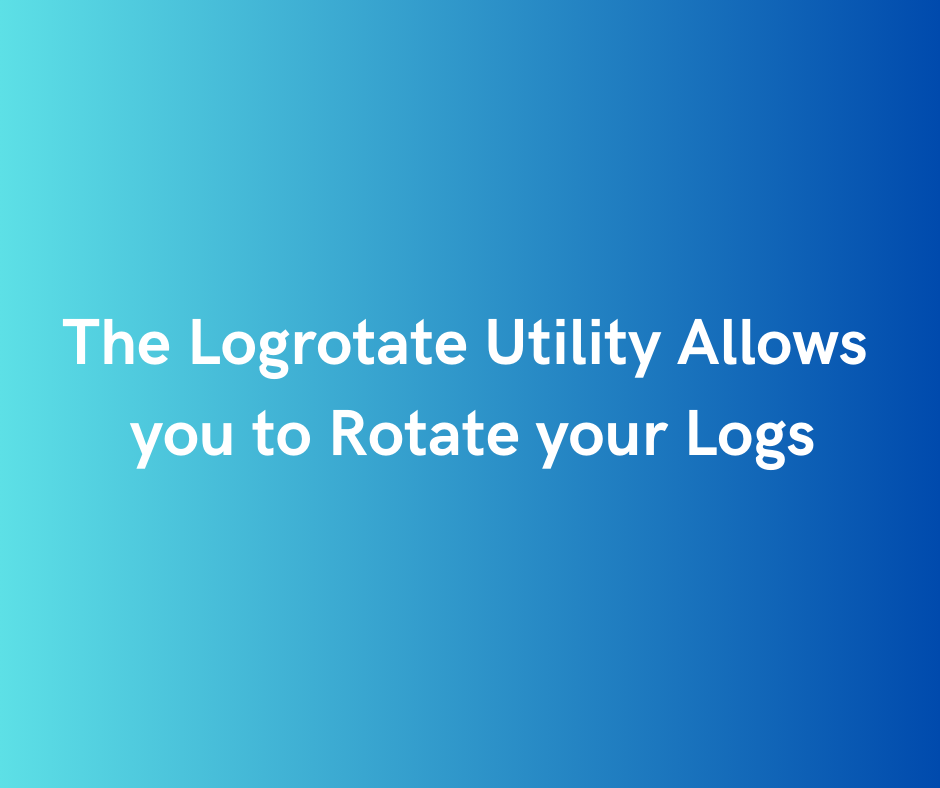 The Logrotate Utility Allows you to Rotate your Logs